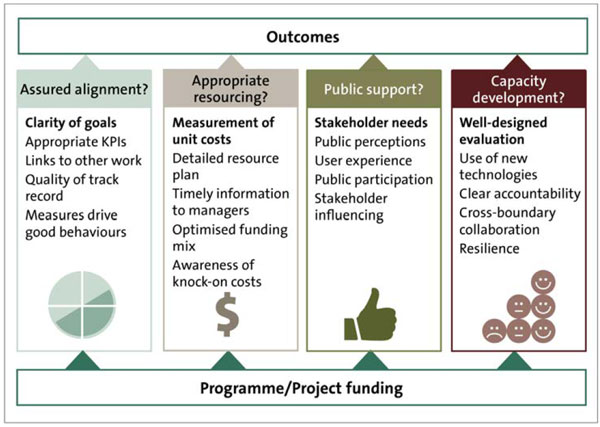 Outcomes

Assured alignment?

Clarity of goals
Appropriate KPIs
Links to other work
Quality of track record
Measures drive good behaviours

Appropriate resourcing?

Measurement of unit costs
Detailed resource plan
Timely information to managers
Optimised funding mix
Awareness of knock-on costs

$

Public support?

Stakeholder needs
Public perceptions
User experience
Public participation
Stakeholder influencing

Capacity development?

Well-designed evaluation
Use of new technologies
Clear accountability
Cross-boundary collaboration
Resilience

Programme/Project funding